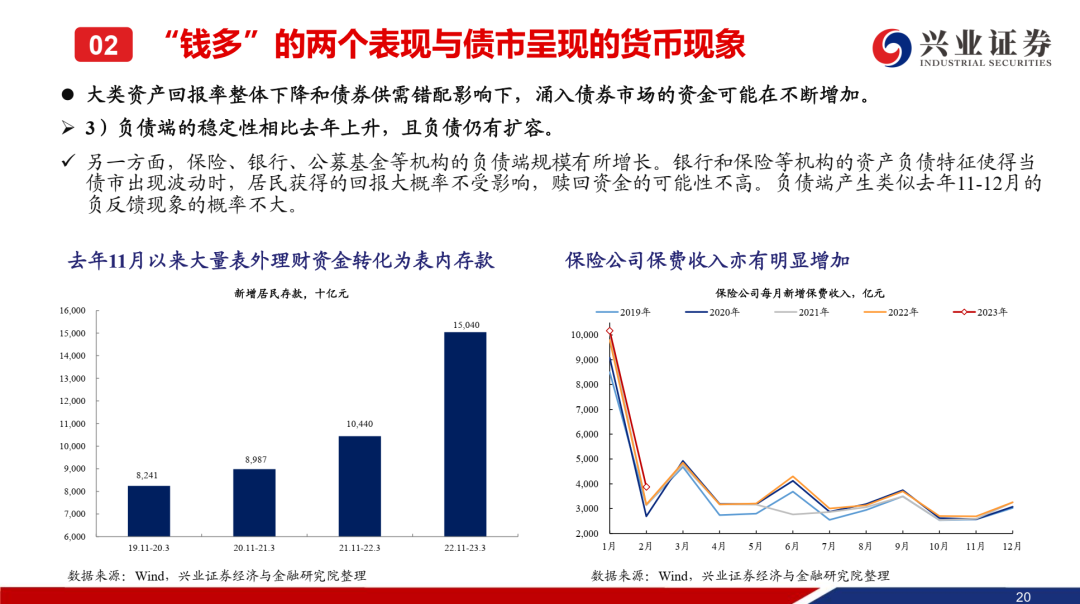 02 “钱多”的两个表现与债市呈现的货币现象

兴业证券
INDUSTRIAL SECURITIES

● 大类资产回报率整体下降和债券供需错配影响下，涌入债券市场的资金可能在不断增加。

➢ 3）负债端的稳定性相比去年上升，且负债仍有扩容。

✓ 另一方面，保险、银行、公募基金等机构的负债端规模有所增长。银行和保险等机构的资产负债特征使得当债市出现波动时，居民获得的回报大概率不受影响，赎回资金的可能性不高。负债端产生类似去年11-12月的负反馈现象的概率不大。

去年11月以来大量表外理财资金转化为表内存款

新增居民存款，十亿元

16,000
15,000
14,000
13,000
12,000
11,000
10,000
9,000
8,000
7,000
6,000

8,241
8,987
10,440
15,040

19.11-20.3
20.11-21.3
21.11-22.3
22.11-23.3

数据来源：Wind，兴业证券经济与金融研究院整理

保险公司保费收入亦有明显增加

保险公司每月新增保费收入，亿元

2019年
2020年
2021年
2022年
2023年

10,000
9,000
8,000
7,000
6,000
5,000
4,000
3,000
2,000

1月
2月
3月
4月
5月
6月
7月
8月
9月
10月
11月
12月

数据来源：Wind，兴业证券经济与金融研究院整理

20